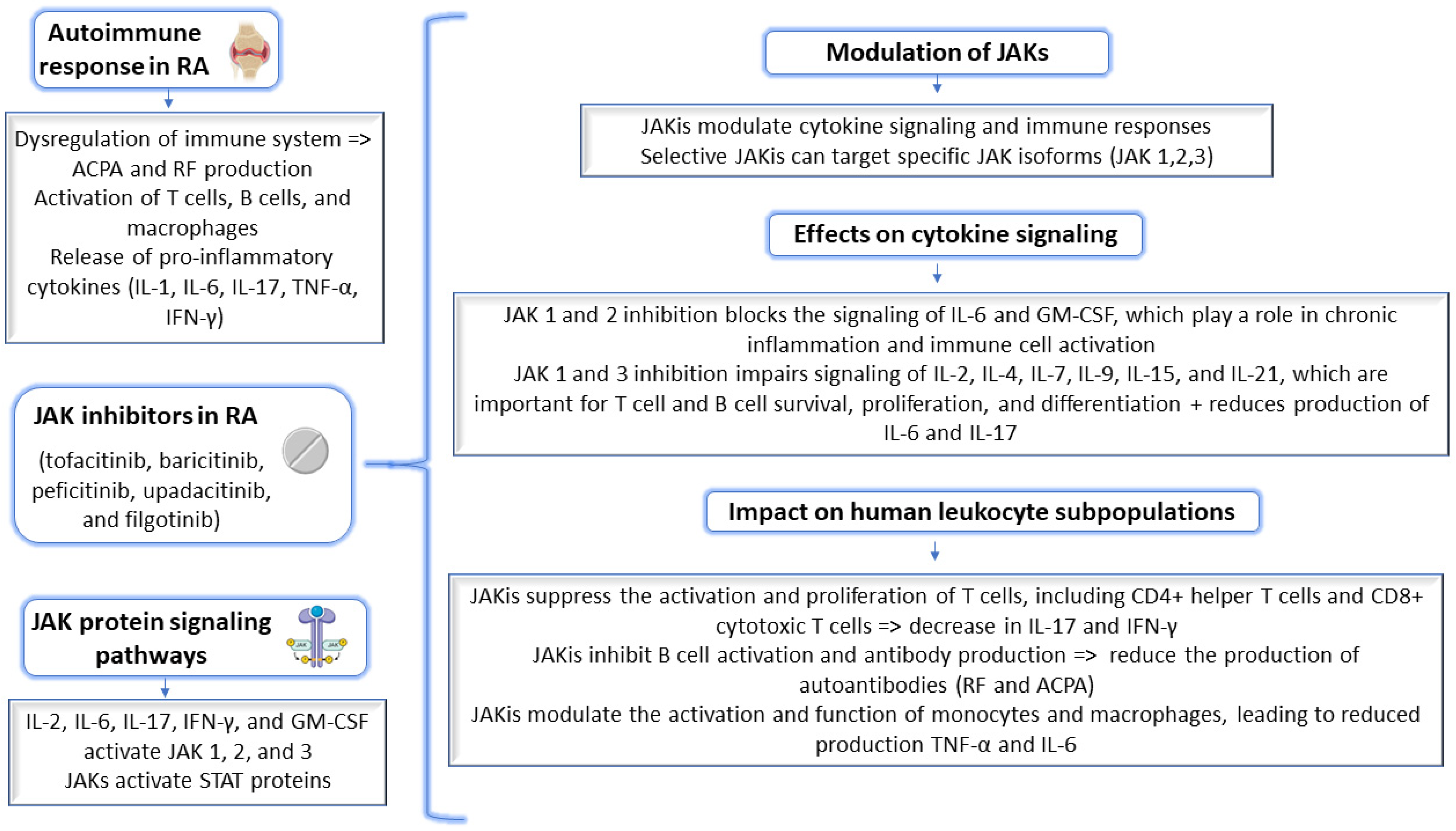 Autoimmune response in RA

Dysregulation of immune system => ACPA and RF production
Activation of T cells, B cells, and macrophages
Release of pro-inflammatory cytokines (IL-1, IL-6, IL-17, TNF-α, IFN-γ)

JAK inhibitors in RA

(tofacitinib, baricitinib, peficitinib, upadacitinib, and filgotinib)

JAK protein signaling pathways

JAK JAK

IL-2, IL-6, IL-17, IFN-γ, and GM-CSF activate JAK 1, 2, and 3
JAKs activate STAT proteins

Modulation of JAKs

JAKis modulate cytokine signaling and immune responses
Selective JAKis can target specific JAK isoforms (JAK 1,2,3)

Effects on cytokine signaling

JAK 1 and 2 inhibition blocks the signaling of IL-6 and GM-CSF, which play a role in chronic inflammation and immune cell activation
JAK 1 and 3 inhibition impairs signaling of IL-2, IL-4, IL-7, IL-9, IL-15, and IL-21, which are important for T cell and B cell survival, proliferation, and differentiation + reduces production of IL-6 and IL-17

Impact on human leukocyte subpopulations

JAKis suppress the activation and proliferation of T cells, including CD4+ helper T cells and CD8+ cytotoxic T cells => decrease in IL-17 and IFN-γ
JAKis inhibit B cell activation and antibody production => reduce the production of autoantibodies (RF and ACPA)
JAKis modulate the activation and function of monocytes and macrophages, leading to reduced production TNF-α and IL-6